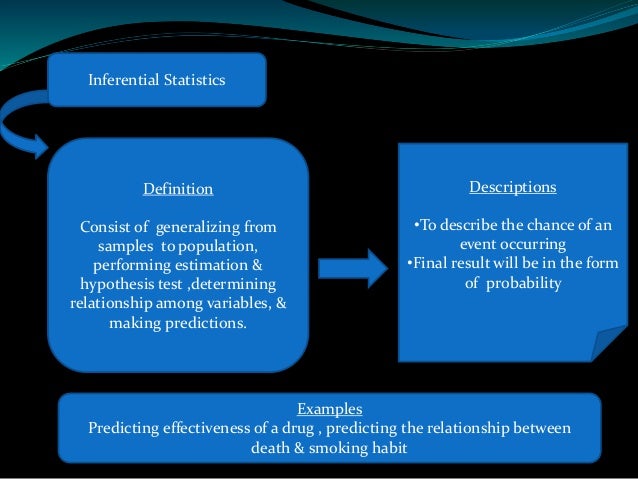 Inferential Statistics

Definition

Consist of generalizing from samples to population, performing estimation & hypothesis test ,determining relationship among variables, & making predictions.

Descriptions

•To describe the chance of an event occurring
•Final result will be in the form of probability

Examples
Predicting effectiveness of a drug , predicting the relationship between death & smoking habit